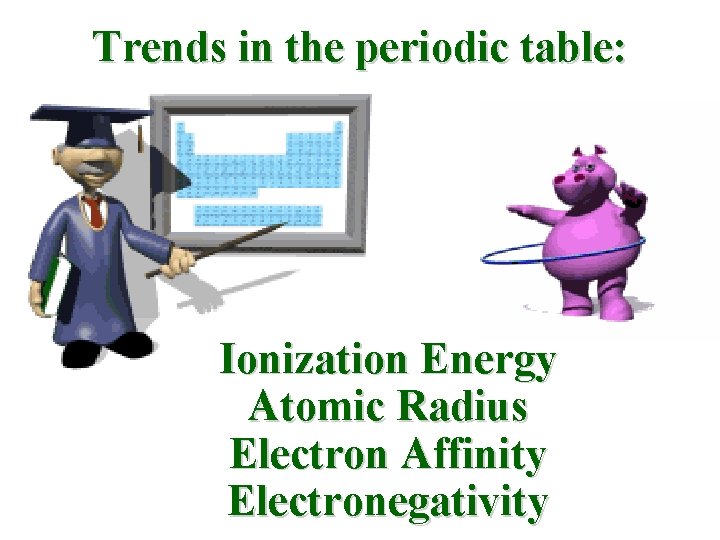 Trends in the periodic table:

Ionization Energy
Atomic Radius
Electron Affinity
Electronegativity